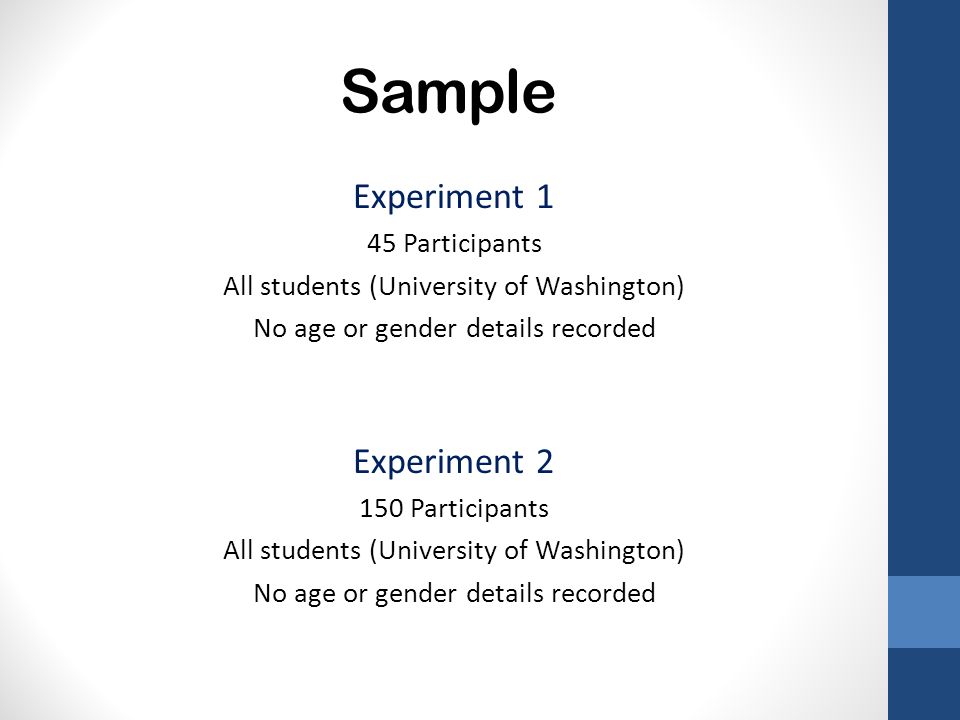 Sample

Experiment 1
45 Participants
All students (University of Washington)
No age or gender details recorded

Experiment 2
150 Participants
All students (University of Washington)
No age or gender details recorded